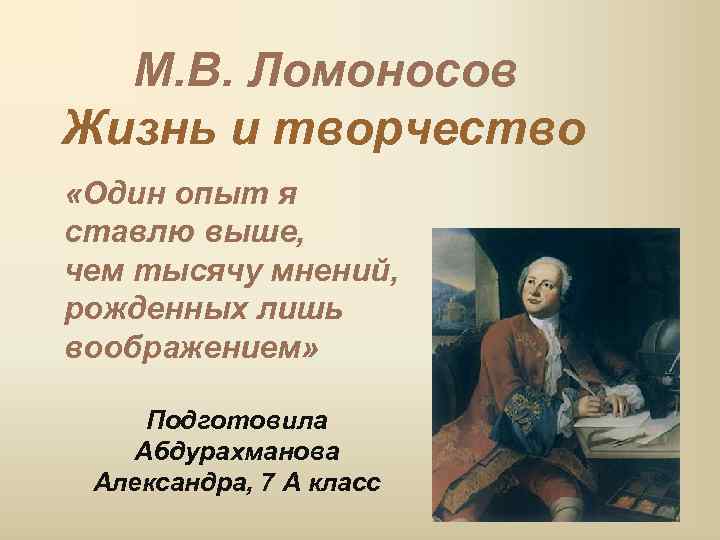 М.В. Ломоносов
Жизнь и творчество

«Один опыт я ставлю выше, чем тысячу мнений, рожденных лишь воображением»

Подготовила
Абдурахманова
Александра, 7 А класс